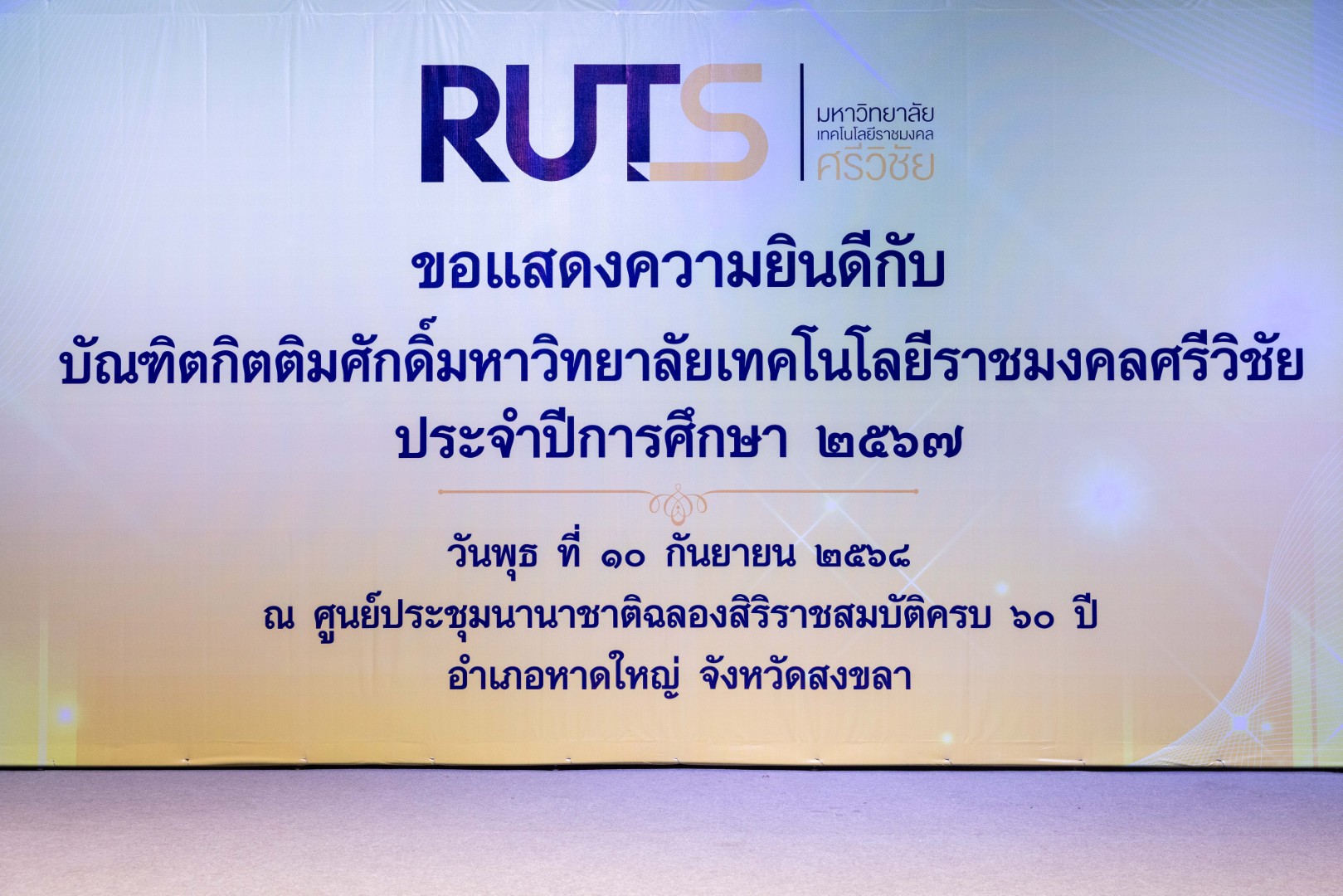 RUTS
มหาวิทยาลัย
เทคโนโลยีราชมงคล
ศรีวิชัย

ขอแสดงความยินดีกับ
บัณฑิตกิตติมศักดิ์มหาวิทยาลัยเทคโนโลยีราชมงคลศรีวิชัย
ประจำปีการศึกษา ๒๕๖๗

วันพุธ ที่ ๑๐ กันยายน ๒๕๖๘
ณ ศูนย์ประชุมนานาชาติฉลองสิริราชสมบัติครบ ๖๐ ปี
อำเภอหาดใหญ่ จังหวัดสงขลา